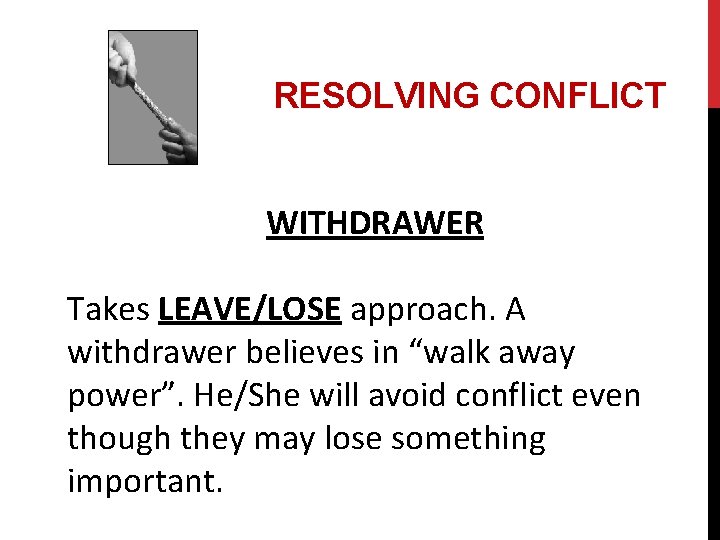 RESOLVING CONFLICT

WITHDRAWER

Takes LEAVE/LOSE approach. A withdrawer believes in “walk away power”. He/She will avoid conflict even though they may lose something important.